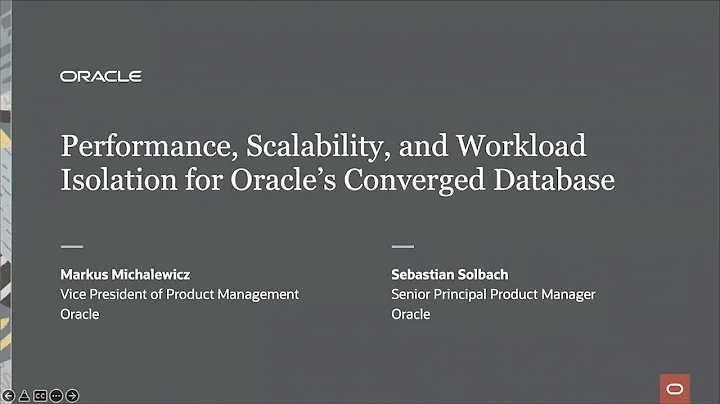 ORACLE

Performance, Scalability, and Workload Isolation for Oracle's Converged Database

Markus Michalewicz
Vice President of Product Management
Oracle

Sebastian Solbach
Senior Principal Product Manager
Oracle

CC